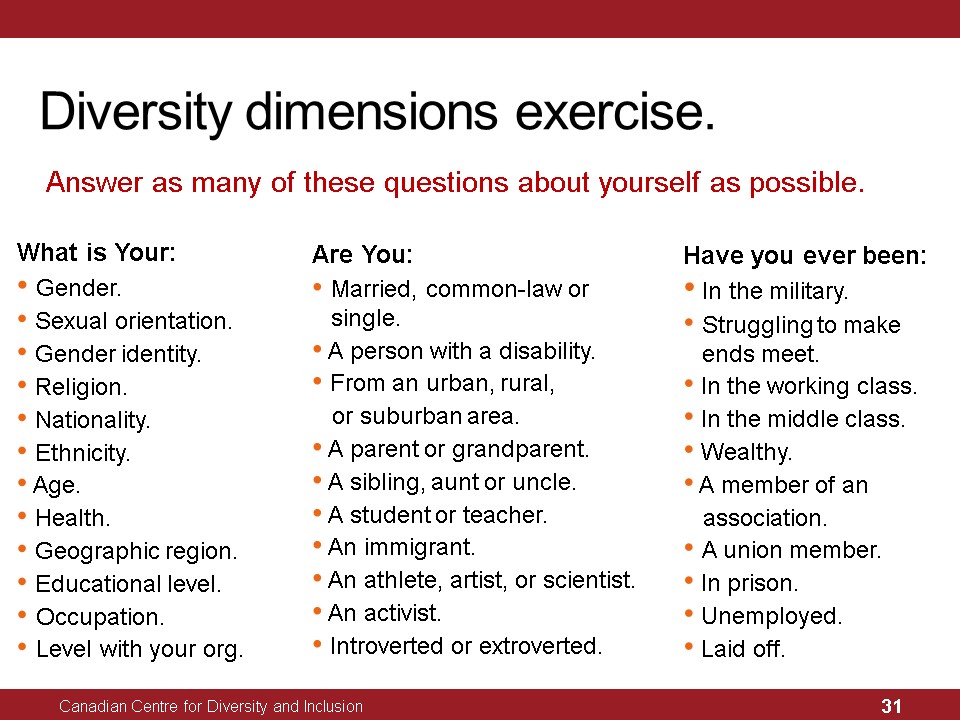 Diversity dimensions exercise.

Answer as many of these questions about yourself as possible.

What is Your:
• Gender.
• Sexual orientation.
• Gender identity.
• Religion.
• Nationality.
• Ethnicity.
• Age.
• Health.
• Geographic region.
• Educational level.
• Occupation.
• Level with your org.

Are You:
• Married, common-law or single.
• A person with a disability.
• From an urban, rural, or suburban area.
• A parent or grandparent.
• A sibling, aunt or uncle.
• A student or teacher.
• An immigrant.
• An athlete, artist, or scientist.
• An activist.
• Introverted or extroverted.

Have you ever been:
• In the military.
• Struggling to make ends meet.
• In the working class.
• In the middle class.
• Wealthy.
• A member of an association.
• A union member.
• In prison.
• Unemployed.
• Laid off.

Canadian Centre for Diversity and Inclusion
31